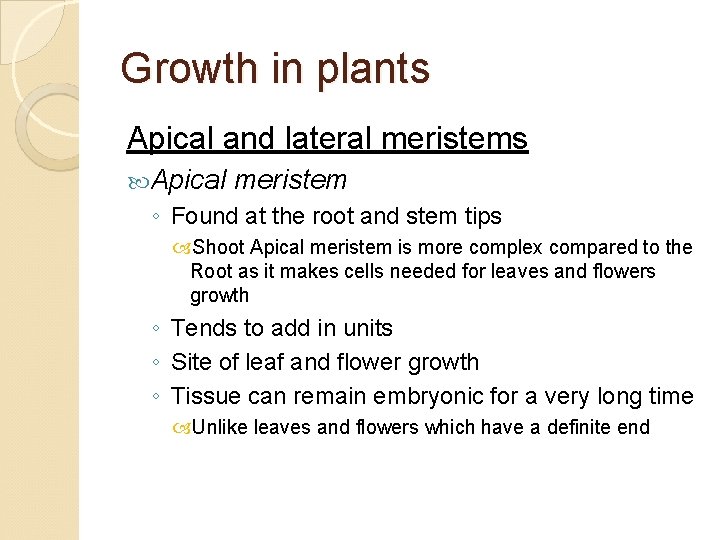 Growth in plants

Apical and lateral meristems

Apical meristem

◦ Found at the root and stem tips

Shoot Apical meristem is more complex compared to the Root as it makes cells needed for leaves and flowers growth

◦ Tends to add in units

◦ Site of leaf and flower growth

◦ Tissue can remain embryonic for a very long time

Unlike leaves and flowers which have a definite end